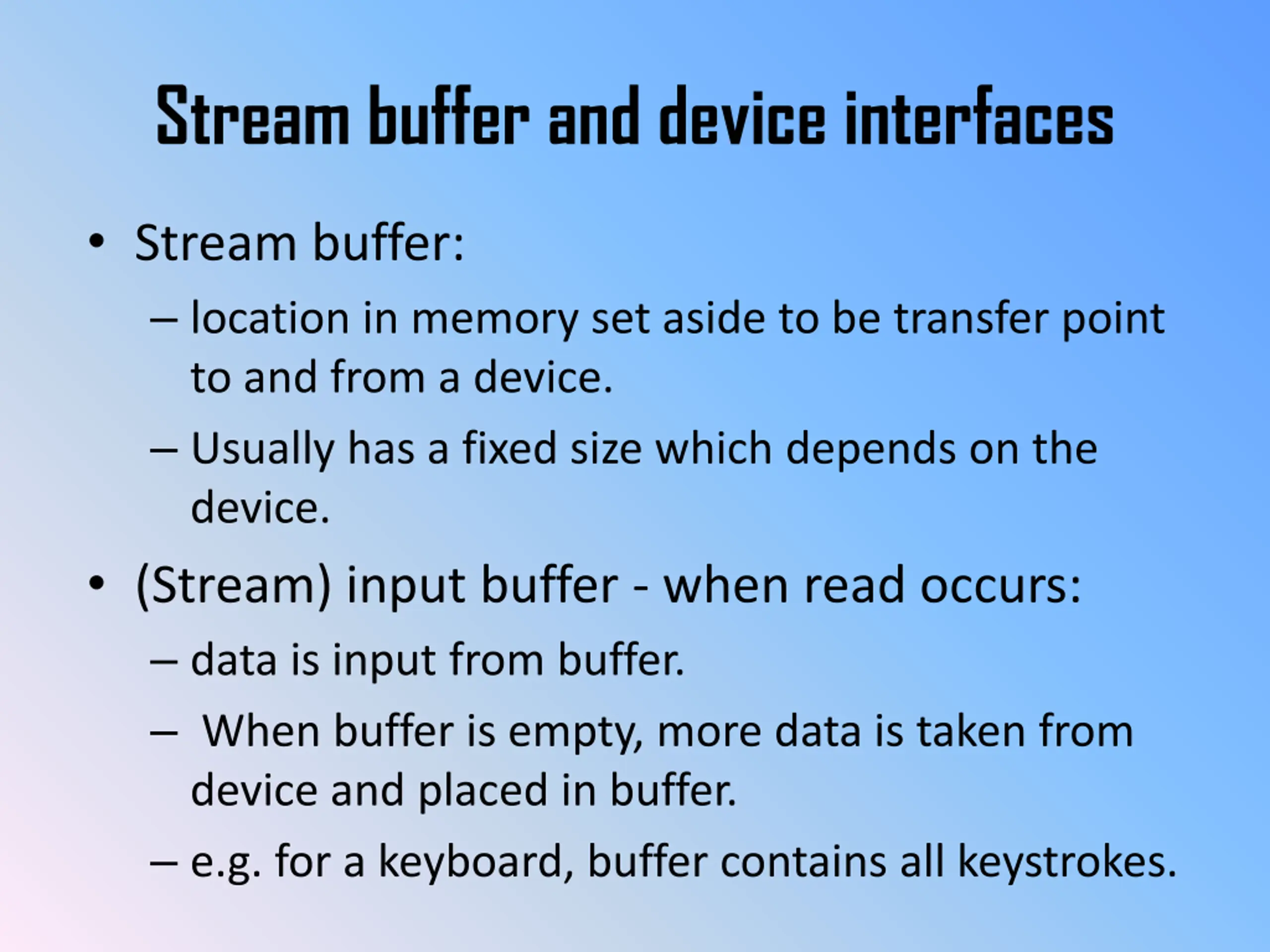 Stream buffer and device interfaces

• Stream buffer:
– location in memory set aside to be transfer point to and from a device.
– Usually has a fixed size which depends on the device.

• (Stream) input buffer - when read occurs:
– data is input from buffer.
– When buffer is empty, more data is taken from device and placed in buffer.
– e.g. for a keyboard, buffer contains all keystrokes.